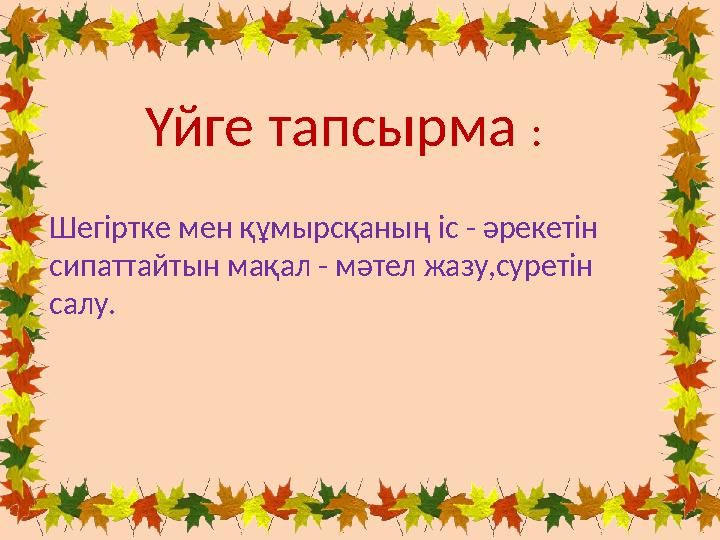 Үйге тапсырма :

Шегіртке мен құмырсқаның іс - әрекетін сипаттайтын мақал - мәтел жазу,суретін салу.